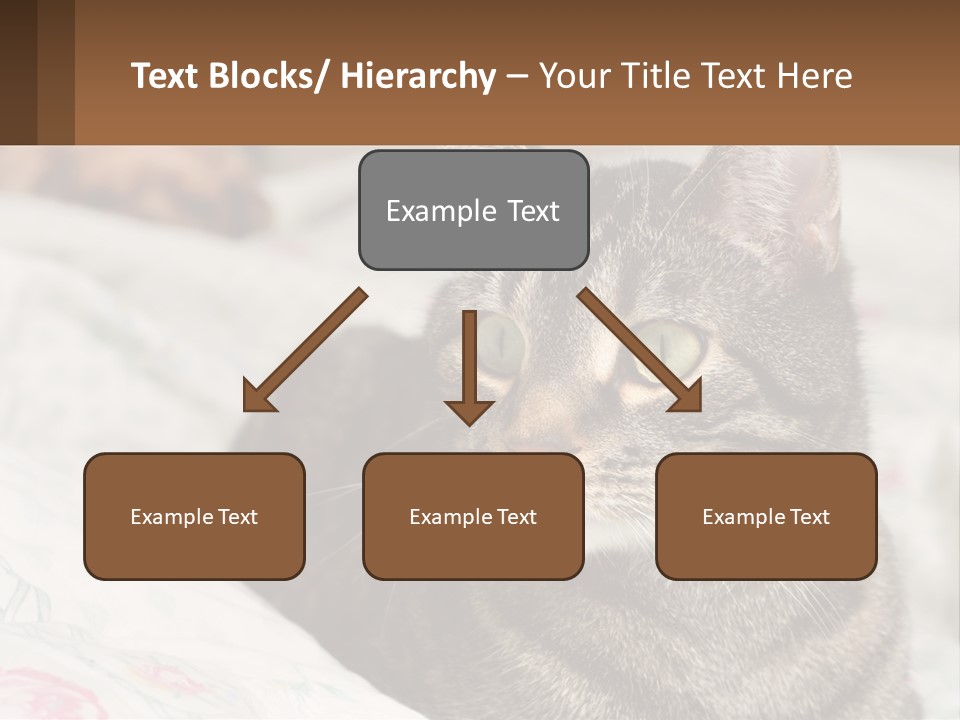 Text Blocks/ Hierarchy – Your Title Text Here

Example Text

Example Text

Example Text

Example Text